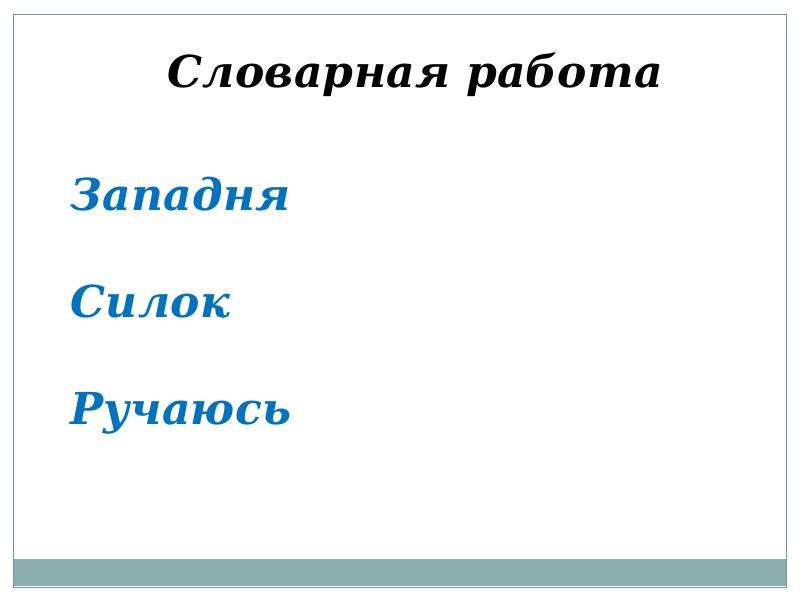 Словарная работа

Западня

Силок

Ручаюсь